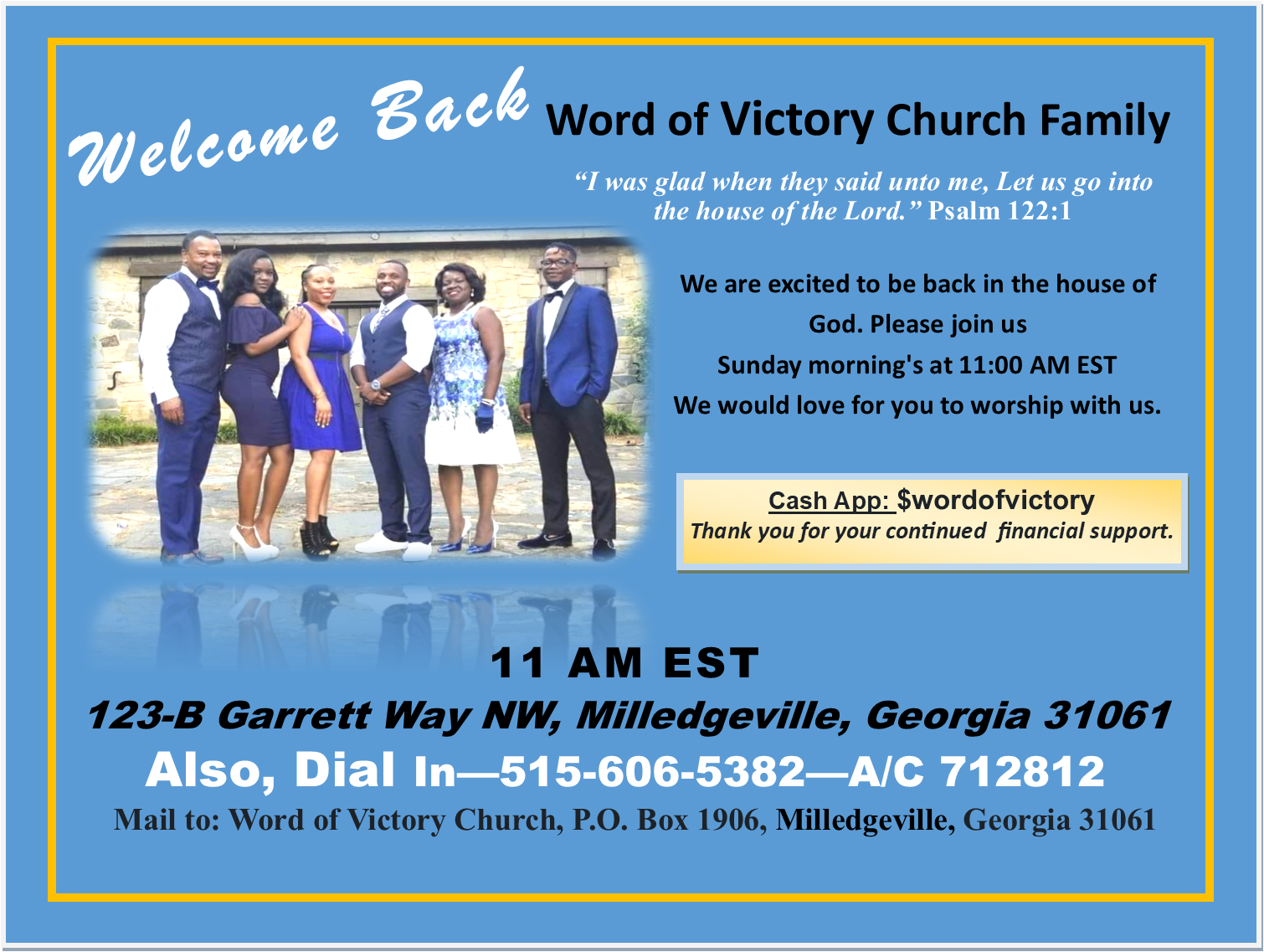 Welcome Back Word of Victory Church Family

"I was glad when they said unto me, Let us go into the house of the Lord." Psalm 122:1

We are excited to be back in the house of God. Please join us Sunday morning's at 11:00 AM EST We would love for you to worship with us.

Cash App: $wordofvictory
Thank you for your continued financial support.

11 AM EST

123-B Garrett Way NW, Milledgeville, Georgia 31061

Also, Dial In—515-606-5382—A/C 712812

Mail to: Word of Victory Church, P.O. Box 1906, Milledgeville, Georgia 31061